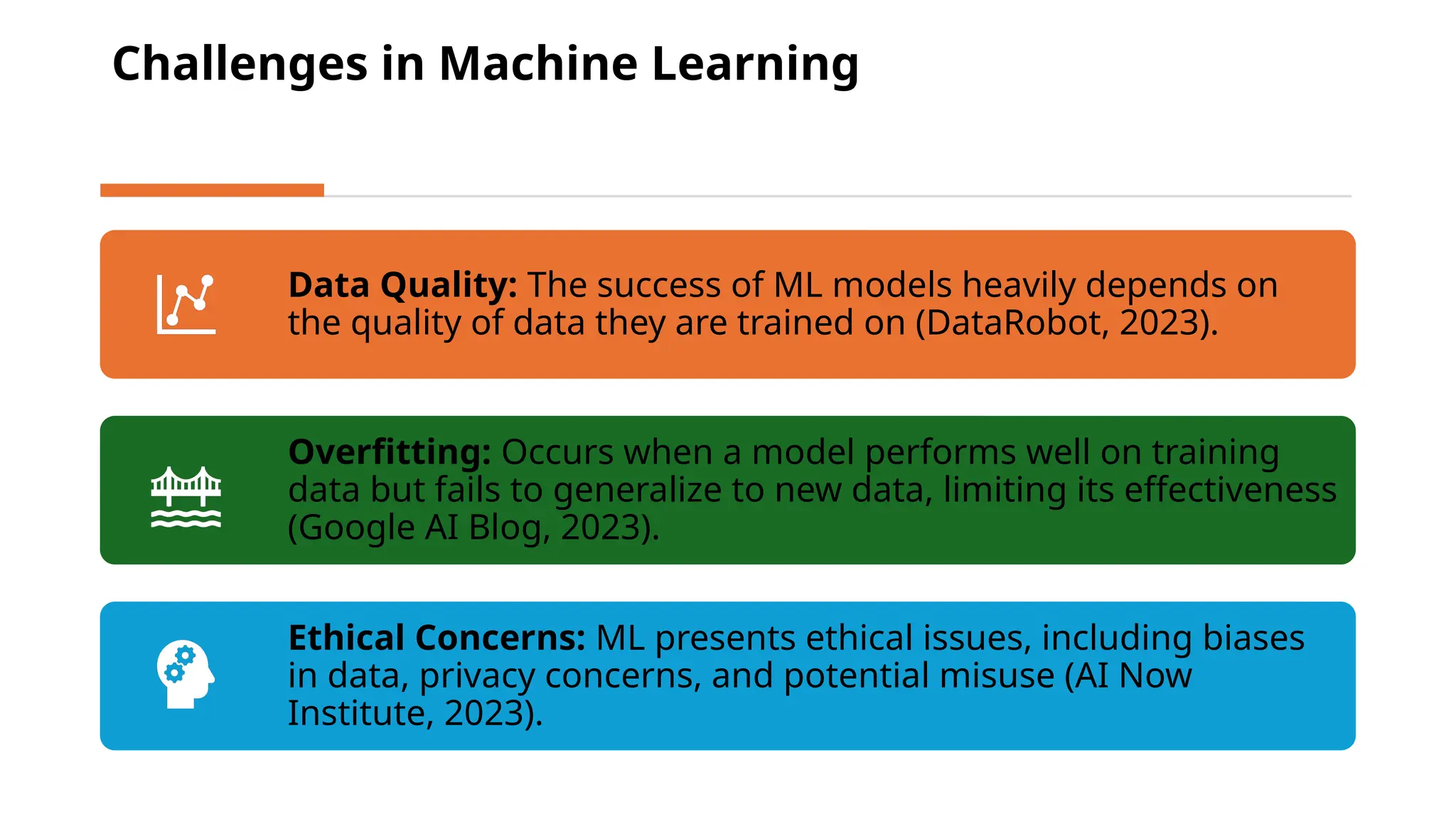 Challenges in Machine Learning

Data Quality: The success of ML models heavily depends on the quality of data they are trained on (DataRobot, 2023).

Overfitting: Occurs when a model performs well on training data but fails to generalize to new data, limiting its effectiveness (Google AI Blog, 2023).

Ethical Concerns: ML presents ethical issues, including biases in data, privacy concerns, and potential misuse (AI Now Institute, 2023).